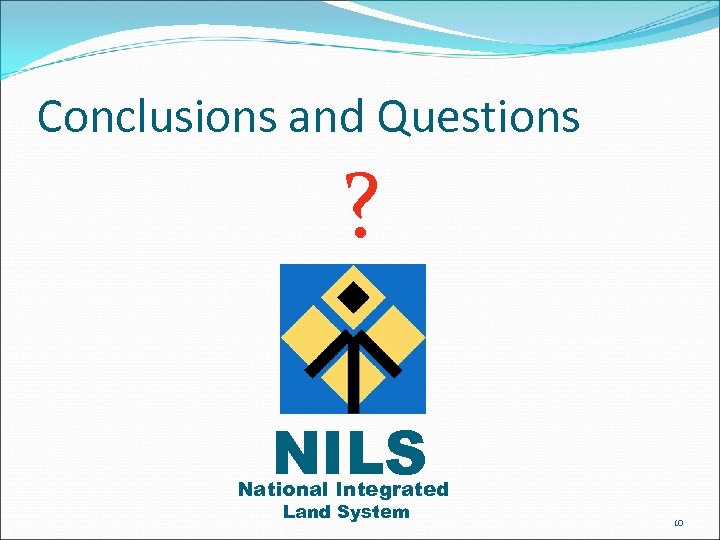 Conclusions and Questions

?

NILS
National Integrated Land System

10